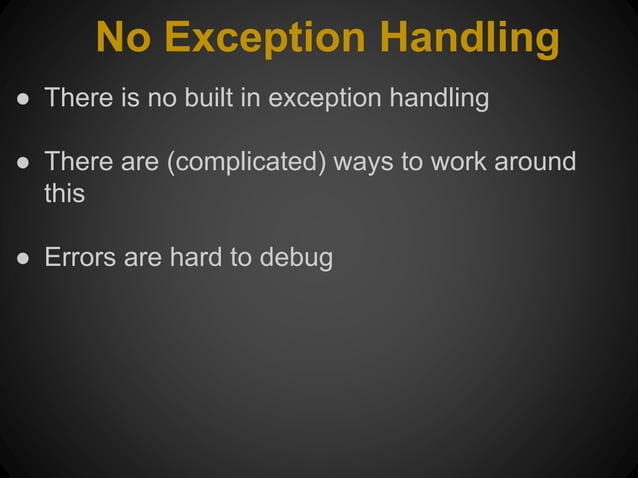 No Exception Handling

● There is no built in exception handling

● There are (complicated) ways to work around this

● Errors are hard to debug